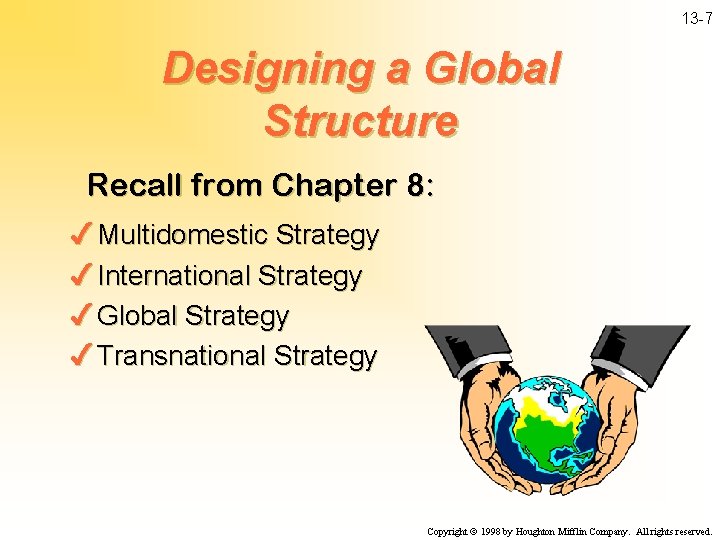 13-7

Designing a Global Structure

Recall from Chapter 8:

✓ Multidomestic Strategy
✓ International Strategy
✓ Global Strategy
✓ Transnational Strategy

Copyright © 1998 by Houghton Mifflin Company. All rights reserved.